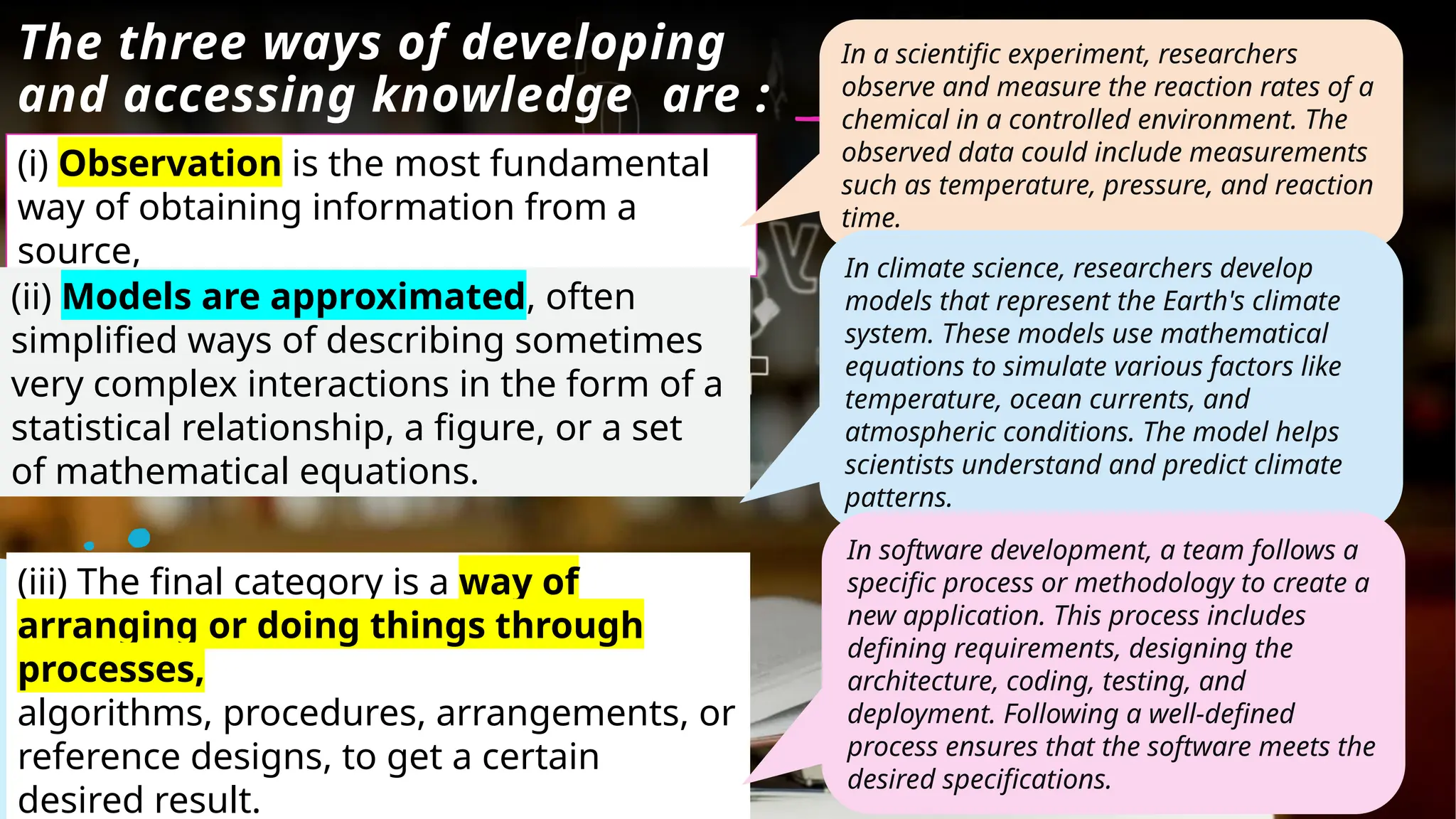 The three ways of developing and accessing knowledge are :

(i) Observation is the most fundamental way of obtaining information from a source,

(ii) Models are approximated, often simplified ways of describing sometimes very complex interactions in the form of a statistical relationship, a figure, or a set of mathematical equations.

(iii) The final category is a way of arranging or doing things through processes,
algorithms, procedures, arrangements, or reference designs, to get a certain desired result.

In a scientific experiment, researchers observe and measure the reaction rates of a chemical in a controlled environment. The observed data could include measurements such as temperature, pressure, and reaction time.

In climate science, researchers develop models that represent the Earth's climate system. These models use mathematical equations to simulate various factors like temperature, ocean currents, and atmospheric conditions. The model helps scientists understand and predict climate patterns.

In software development, a team follows a specific process or methodology to create a new application. This process includes defining requirements, designing the architecture, coding, testing, and deployment. Following a well-defined process ensures that the software meets the desired specifications.